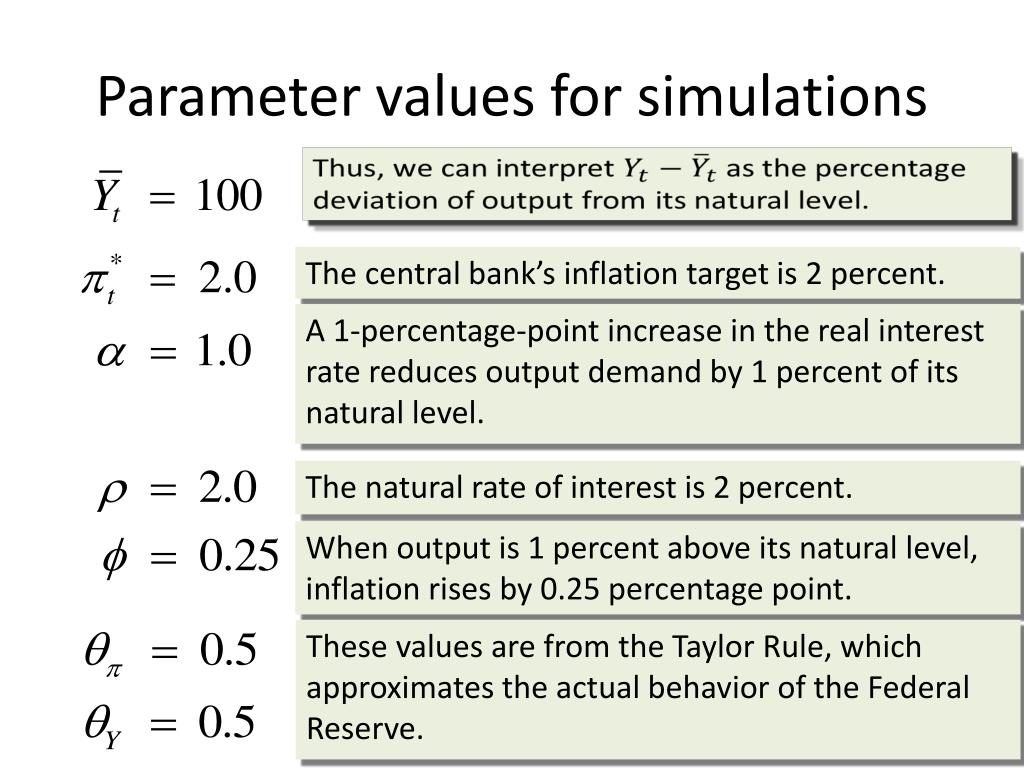 Parameter values for simulations

$\bar{Y}_t = 100$

Thus, we can interpret $Y_t - \bar{Y}_t$ as the percentage deviation of output from its natural level.

$\pi_t^* = 2.0$

The central bank's inflation target is 2 percent.

$\alpha = 1.0$

A 1-percentage-point increase in the real interest rate reduces output demand by 1 percent of its natural level.

$\rho = 2.0$

The natural rate of interest is 2 percent.

$\phi = 0.25$

When output is 1 percent above its natural level, inflation rises by 0.25 percentage point.

$\theta_\pi = 0.5$

$\theta_Y = 0.5$

These values are from the Taylor Rule, which approximates the actual behavior of the Federal Reserve.